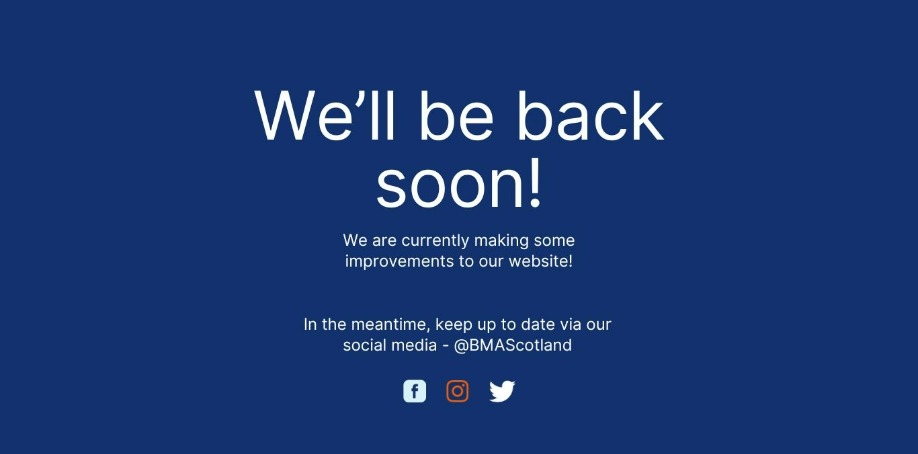 We’ll be back soon!

We are currently making some improvements to our website!

In the meantime, keep up to date via our social media - @BMAScotland